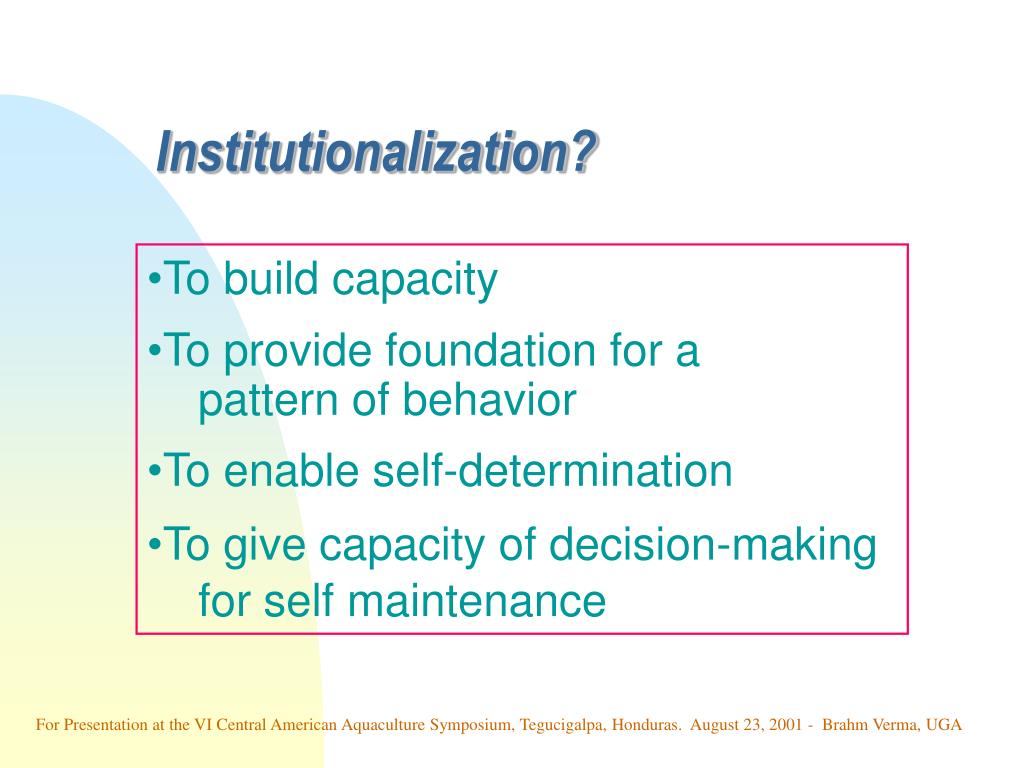 Institutionalization?

•To build capacity

•To provide foundation for a pattern of behavior

•To enable self-determination

•To give capacity of decision-making for self maintenance

For Presentation at the VI Central American Aquaculture Symposium, Tegucigalpa, Honduras. August 23, 2001 - Brahm Verma, UGA